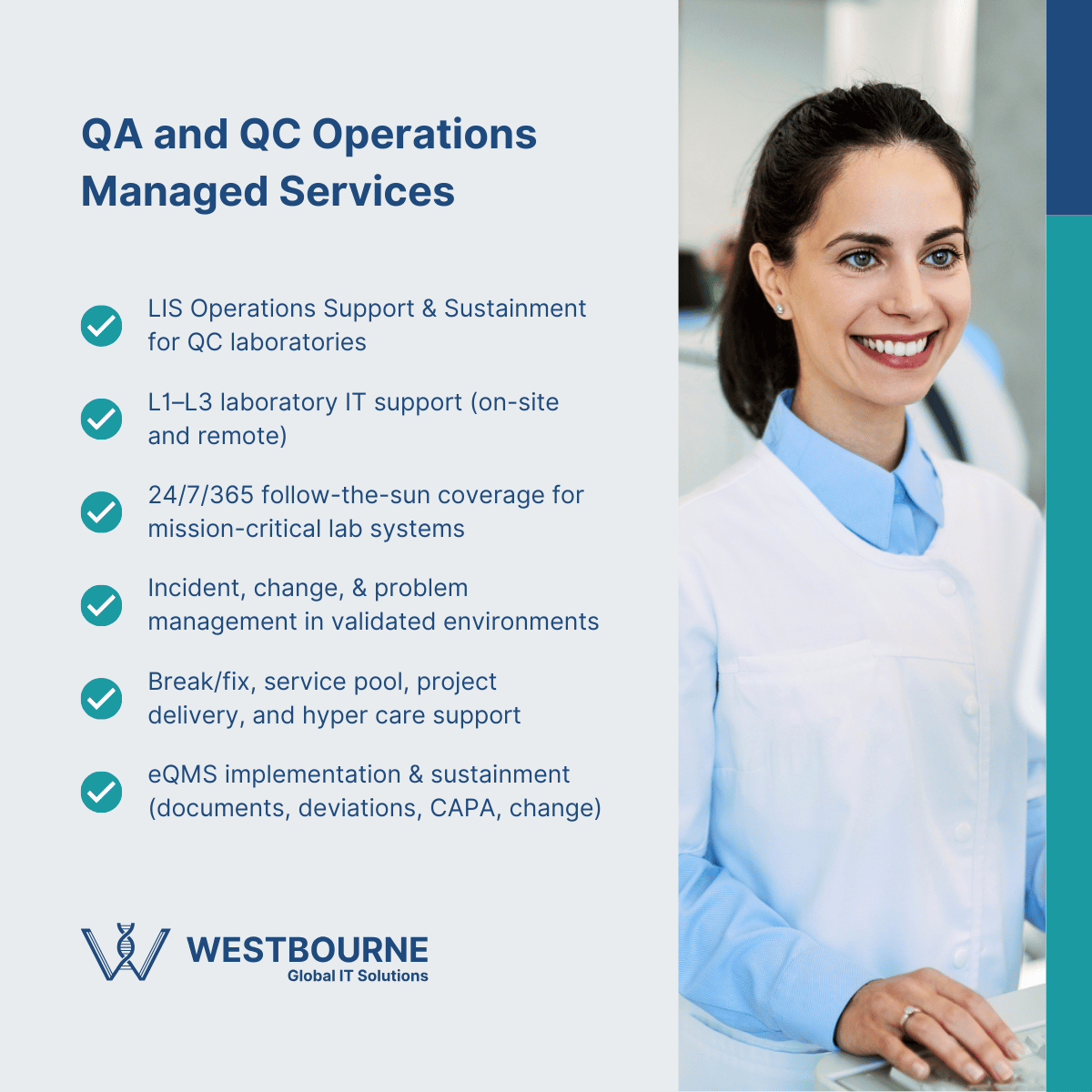 QA and QC Operations Managed Services

LIS Operations Support & Sustainment for QC laboratories

L1–L3 laboratory IT support (on-site and remote)

24/7/365 follow-the-sun coverage for mission-critical lab systems

Incident, change, & problem management in validated environments

Break/fix, service pool, project delivery, and hyper care support

eQMS implementation & sustainment (documents, deviations, CAPA, change)

WESTBOURNE
Global IT Solutions